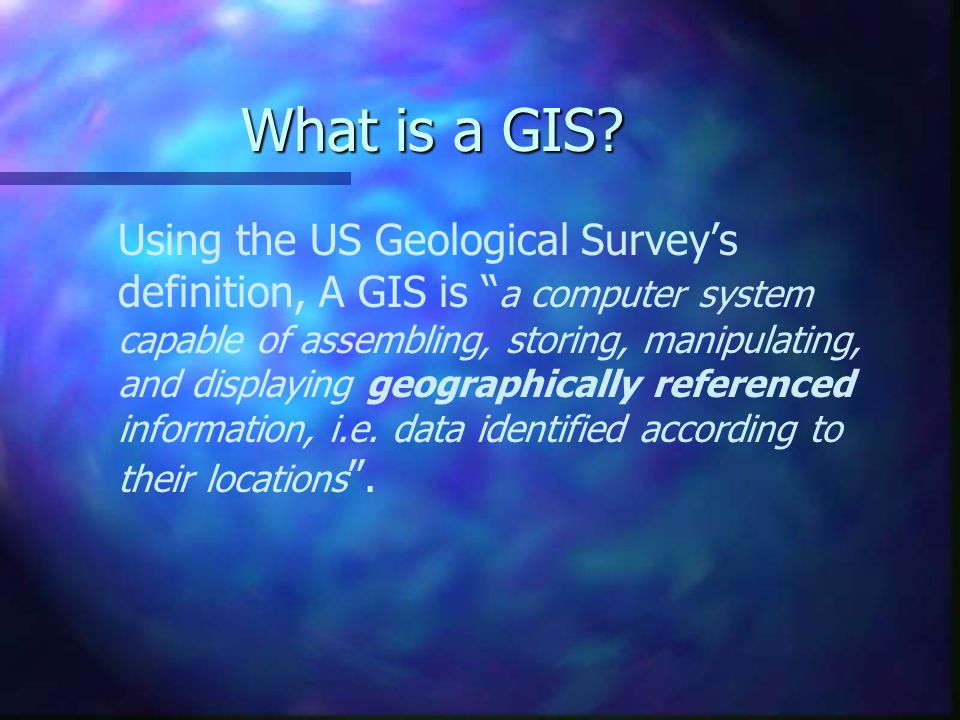 What is a GIS?

Using the US Geological Survey’s definition, A GIS is “a computer system capable of assembling, storing, manipulating, and displaying geographically referenced information, i.e. data identified according to their locations”.